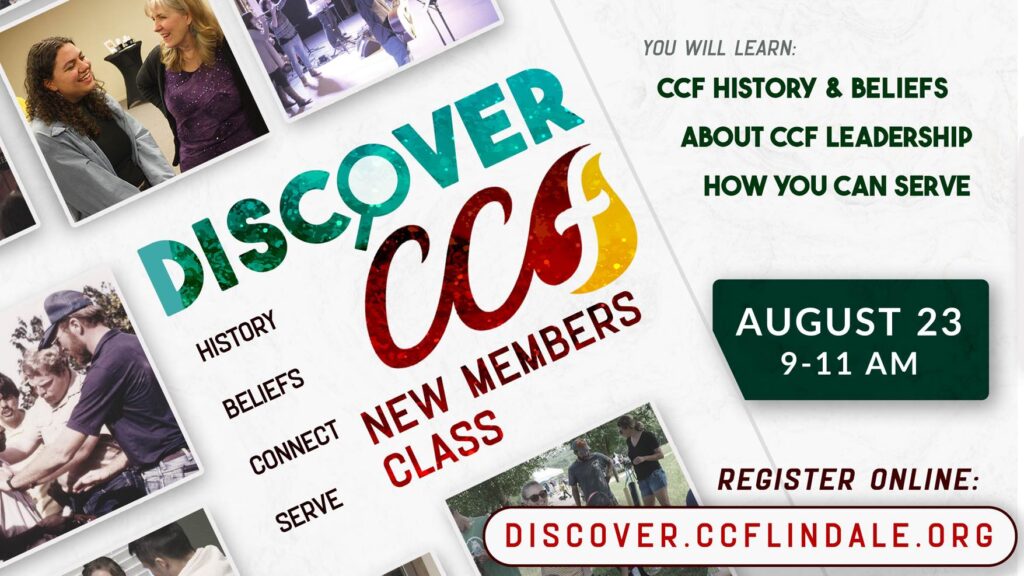 DISCOVER CCF

HISTORY

BELIEFS

CONNECT

SERVE

NEW MEMBERS CLASS

YOU WILL LEARN:

CCF HISTORY & BELIEFS

ABOUT CCF LEADERSHIP

HOW YOU CAN SERVE

AUGUST 23
9-11 AM

REGISTER ONLINE:

DISCOVER.CCFLINDALE.ORG